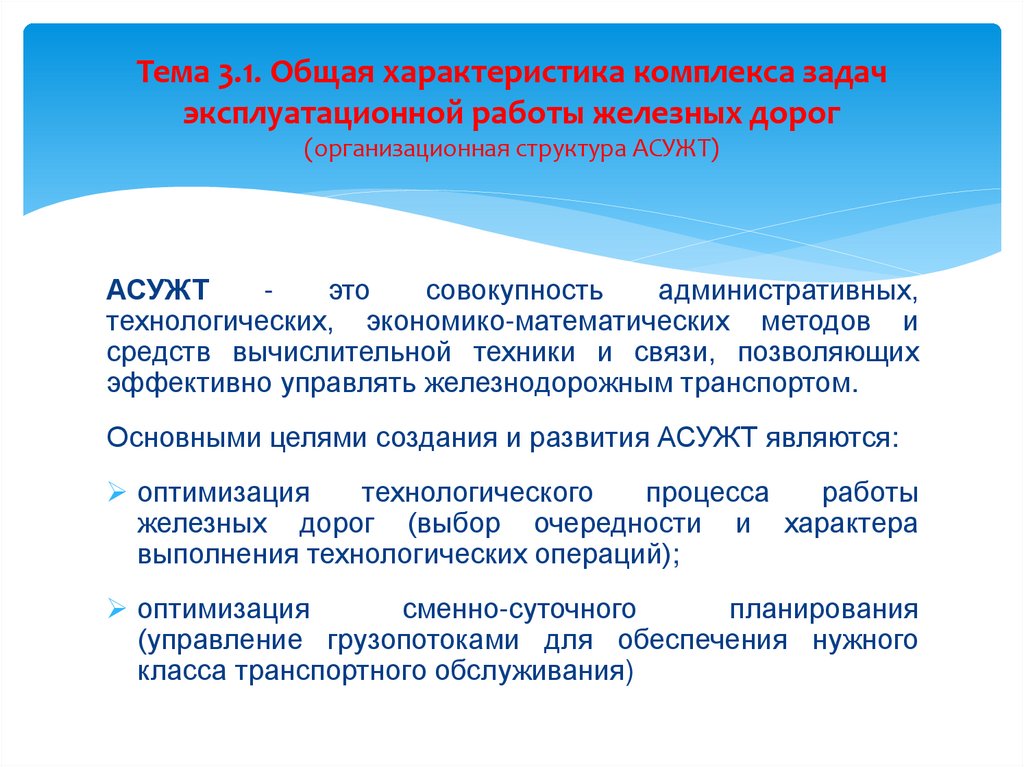 Тема 3.1. Общая характеристика комплекса задач эксплуатационной работы железных дорог
(организационная структура АСУЖТ)

АСУЖТ - это совокупность административных, технологических, экономико-математических методов и средств вычислительной техники и связи, позволяющих эффективно управлять железнодорожным транспортом.

Основными целями создания и развития АСУЖТ являются:

➢ оптимизация технологического процесса работы железных дорог (выбор очередности и характера выполнения технологических операций);

➢ оптимизация сменно-суточного планирования (управление грузопотоками для обеспечения нужного класса транспортного обслуживания)